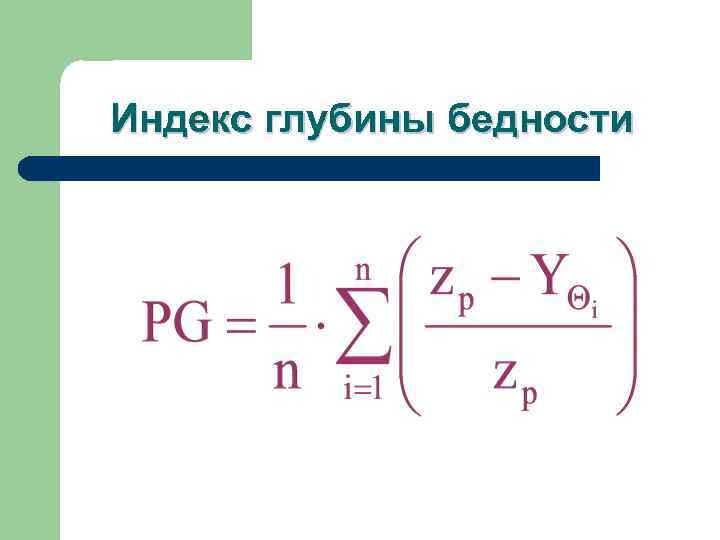 Индекс глубины бедности

$PG = \frac{1}{n} \cdot \sum_{i=1}^{n} \left( \frac{z_p - Y_{\Theta_i}}{z_p} \right)$